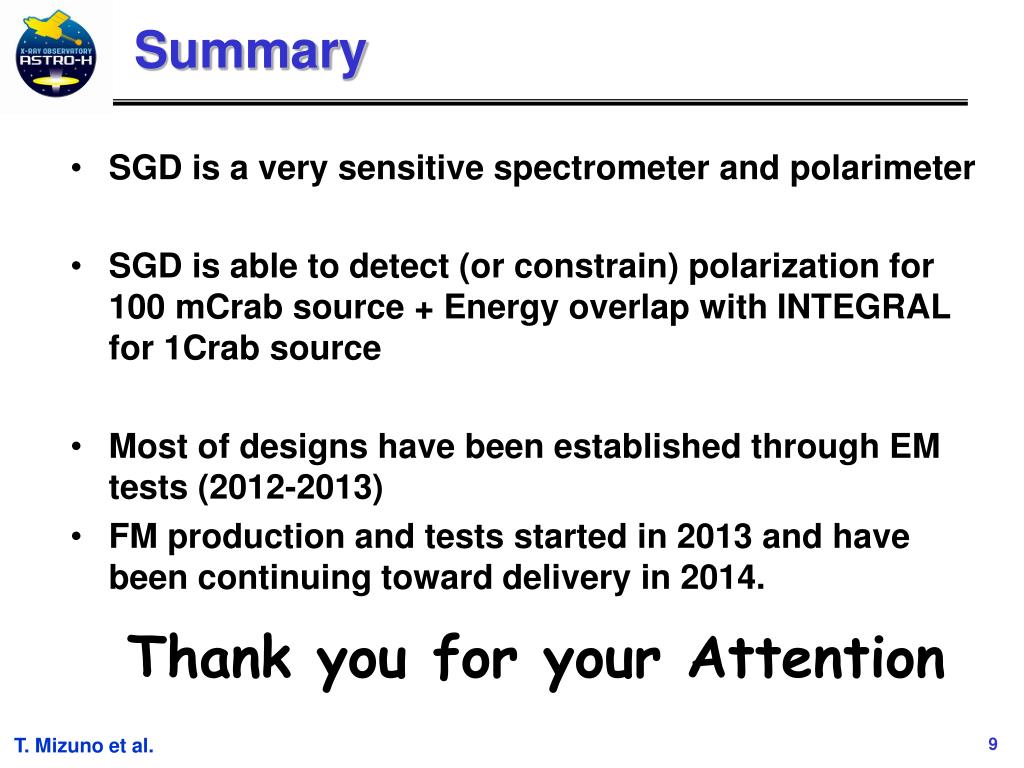 X-RAY OBSERVATORY ASTRO-H

Summary

• SGD is a very sensitive spectrometer and polarimeter

• SGD is able to detect (or constrain) polarization for 100 mCrab source + Energy overlap with INTEGRAL for 1Crab source

• Most of designs have been established through EM tests (2012-2013)

• FM production and tests started in 2013 and have been continuing toward delivery in 2014.

Thank you for your Attention

T. Mizuno et al.

9